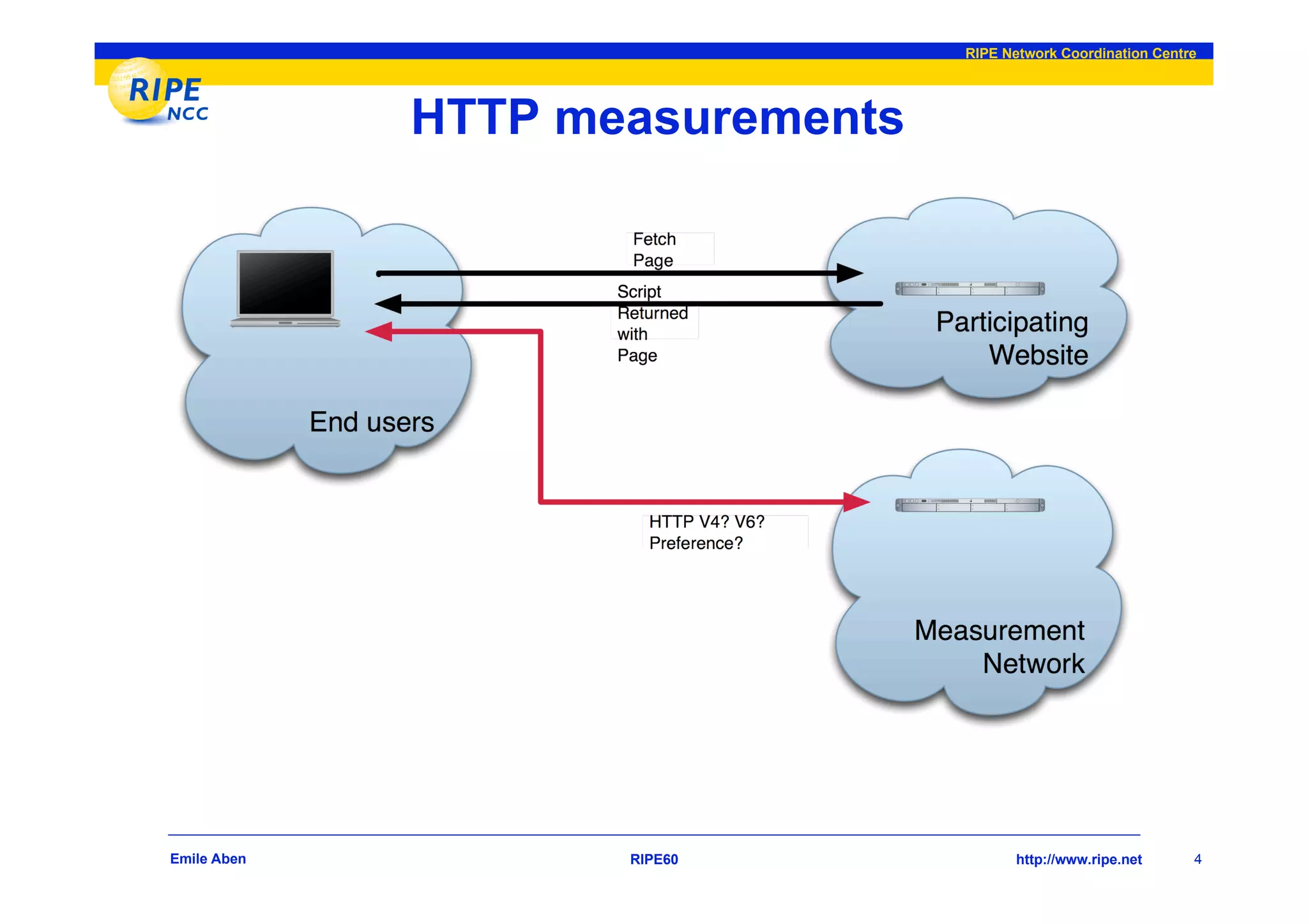 RIPE Network Coordination Centre

RIPE NCC

HTTP measurements

Fetch Page

Script Returned with Page

Participating Website

End users

HTTP V4? V6? Preference?

Measurement Network

Emile Aben

RIPE60

http://www.ripe.net

4